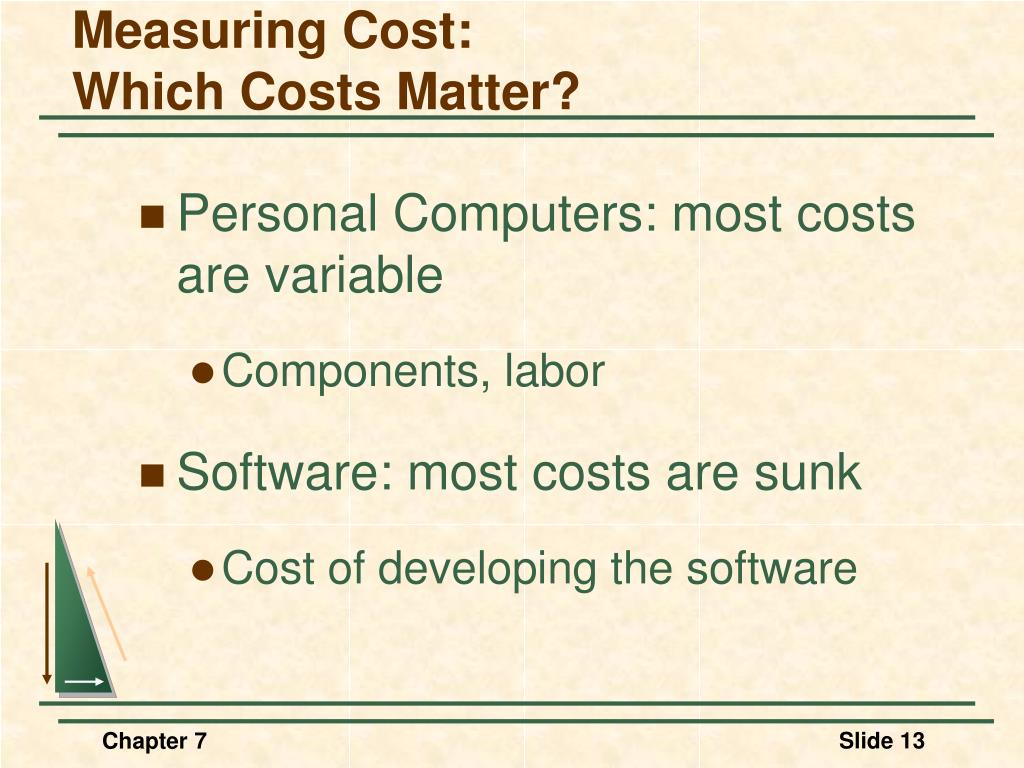 Measuring Cost:
Which Costs Matter?

Personal Computers: most costs are variable

Components, labor

Software: most costs are sunk

Cost of developing the software

Chapter 7

Slide 13